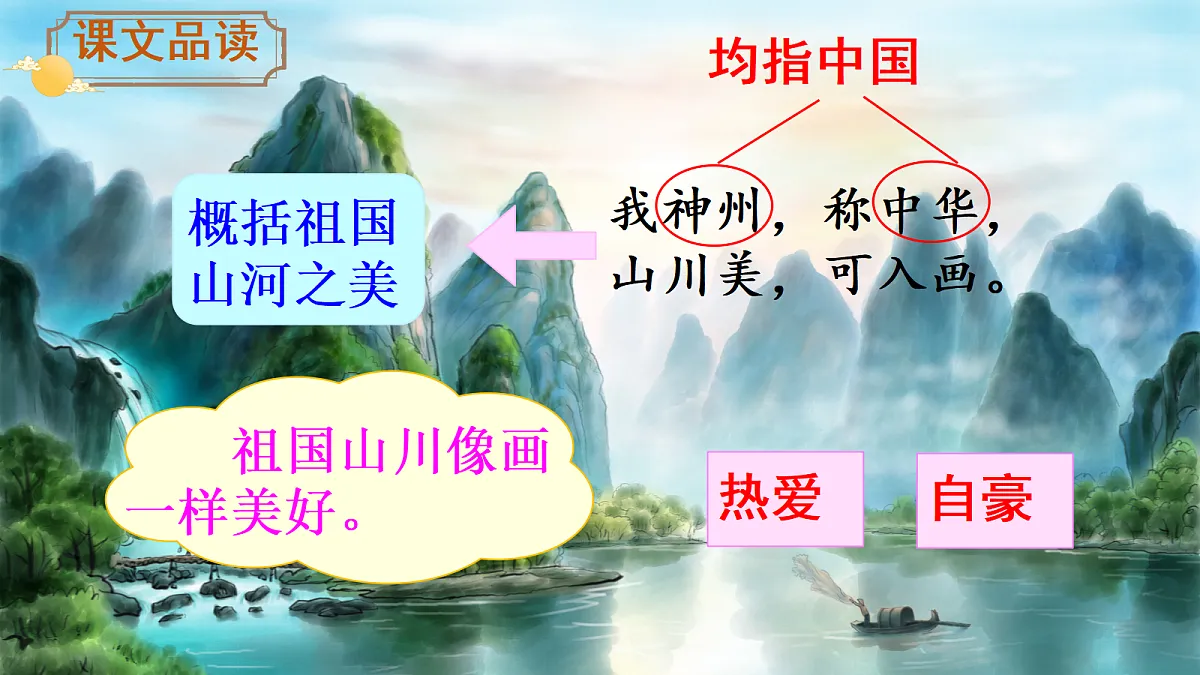 课文品读

均指中国

我神州，称中华，
山川美，可入画。

概括祖国山河之美

祖国山川像画一样美好。

热爱

自豪